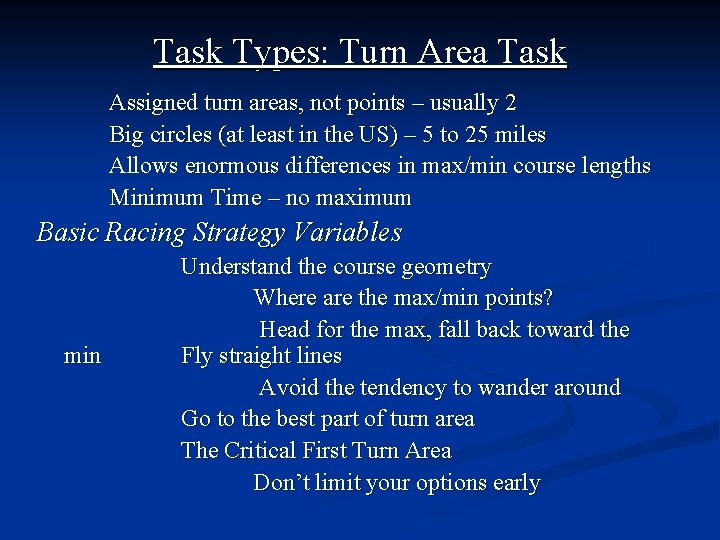 Task Types: Turn Area Task

Assigned turn areas, not points – usually 2

Big circles (at least in the US) – 5 to 25 miles

Allows enormous differences in max/min course lengths

Minimum Time – no maximum

Basic Racing Strategy Variables

Understand the course geometry

Where are the max/min points?

Head for the max, fall back toward the min

Fly straight lines

Avoid the tendency to wander around

Go to the best part of turn area

The Critical First Turn Area

Don't limit your options early